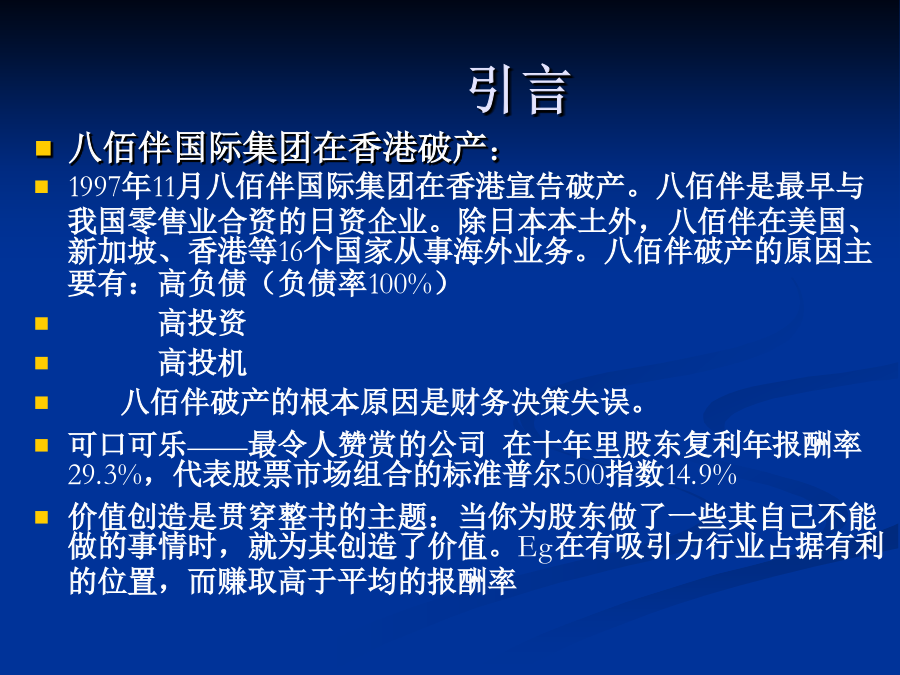 引言

八佰伴国际集团在香港破产：

1997年11月八佰伴国际集团在香港宣告破产。八佰伴是最早与我国零售业合资的日资企业。除日本本土外，八佰伴在美国、新加坡、香港等16个国家从事海外业务。八佰伴破产的原因主要有：高负债（负债率100%）

高投资

高投机

八佰伴破产的根本原因是财务决策失误。

可口可乐——最令人赞赏的公司 在十年里股东复利年报酬率29.3%，代表股票市场组合的标准普尔500指数14.9%

价值创造是贯穿整书的主题：当你为股东做了一些其自己不能做的事情时，就为其创造了价值。Eg在有吸引力行业占据有利的位置，而赚取高于平均的报酬率